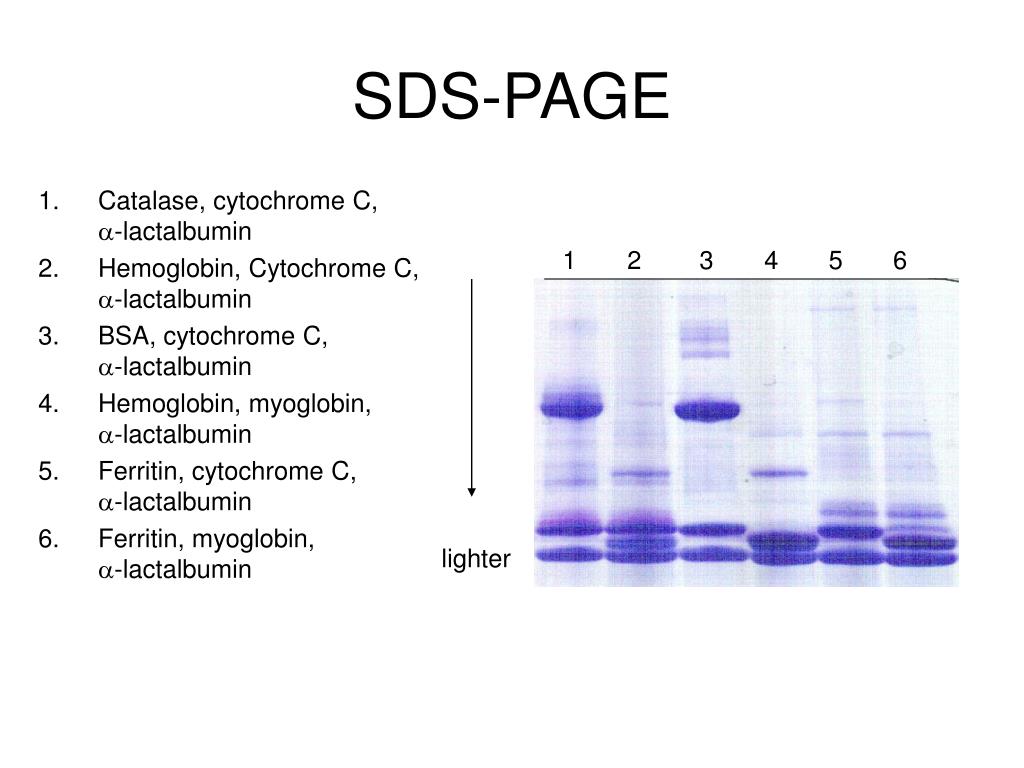 SDS-PAGE

1. Catalase, cytochrome C, $\alpha$-lactalbumin
2. Hemoglobin, Cytochrome C, $\alpha$-lactalbumin
3. BSA, cytochrome C, $\alpha$-lactalbumin
4. Hemoglobin, myoglobin, $\alpha$-lactalbumin
5. Ferritin, cytochrome C, $\alpha$-lactalbumin
6. Ferritin, myoglobin, $\alpha$-lactalbumin

1 2 3 4 5 6

lighter